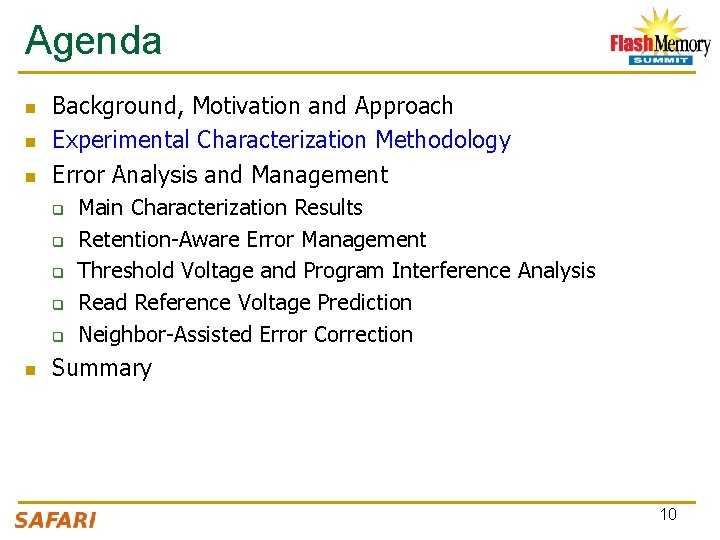 Agenda

Flash Memory SUMMIT

- Background, Motivation and Approach
- Experimental Characterization Methodology
- Error Analysis and Management
  - Main Characterization Results
  - Retention-Aware Error Management
  - Threshold Voltage and Program Interference Analysis
  - Read Reference Voltage Prediction
  - Neighbor-Assisted Error Correction
- Summary

SAFARI

10